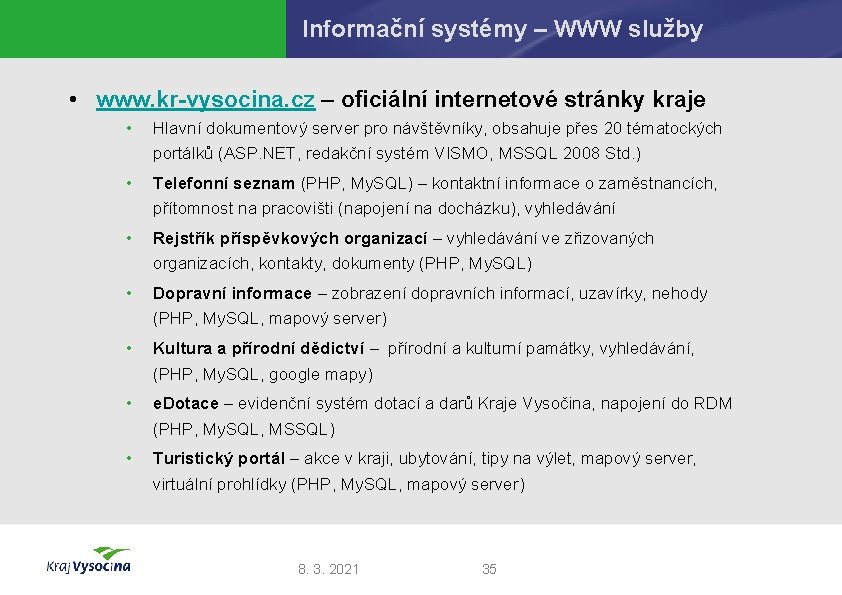 Informační systémy – WWW služby

• www.kr-vysocina.cz – oficiální internetové stránky kraje
  • Hlavní dokumentový server pro návštěvníky, obsahuje přes 20 tématockých portálků (ASP.NET, redakční systém VISMO, MSSQL 2008 Std.)
  • Telefonní seznam (PHP, MySQL) – kontaktní informace o zaměstnancích, přítomnost na pracovišti (napojení na docházku), vyhledávání
  • Rejstřík příspěvkových organizací – vyhledávání ve zřizovaných organizacích, kontakty, dokumenty (PHP, MySQL)
  • Dopravní informace – zobrazení dopravních informací, uzavírky, nehody (PHP, MySQL, mapový server)
  • Kultura a přírodní dědictví – přírodní a kulturní památky, vyhledávání, (PHP, MySQL, google mapy)
  • eDotace – evidenční systém dotací a darů Kraje Vysočina, napojení do RDM (PHP, MySQL, MSSQL)
  • Turistický portál – akce v kraji, ubytování, tipy na výlet, mapový server, virtuální prohlídky (PHP, MySQL, mapový server)

Kraj Vysočina
8. 3. 2021
35